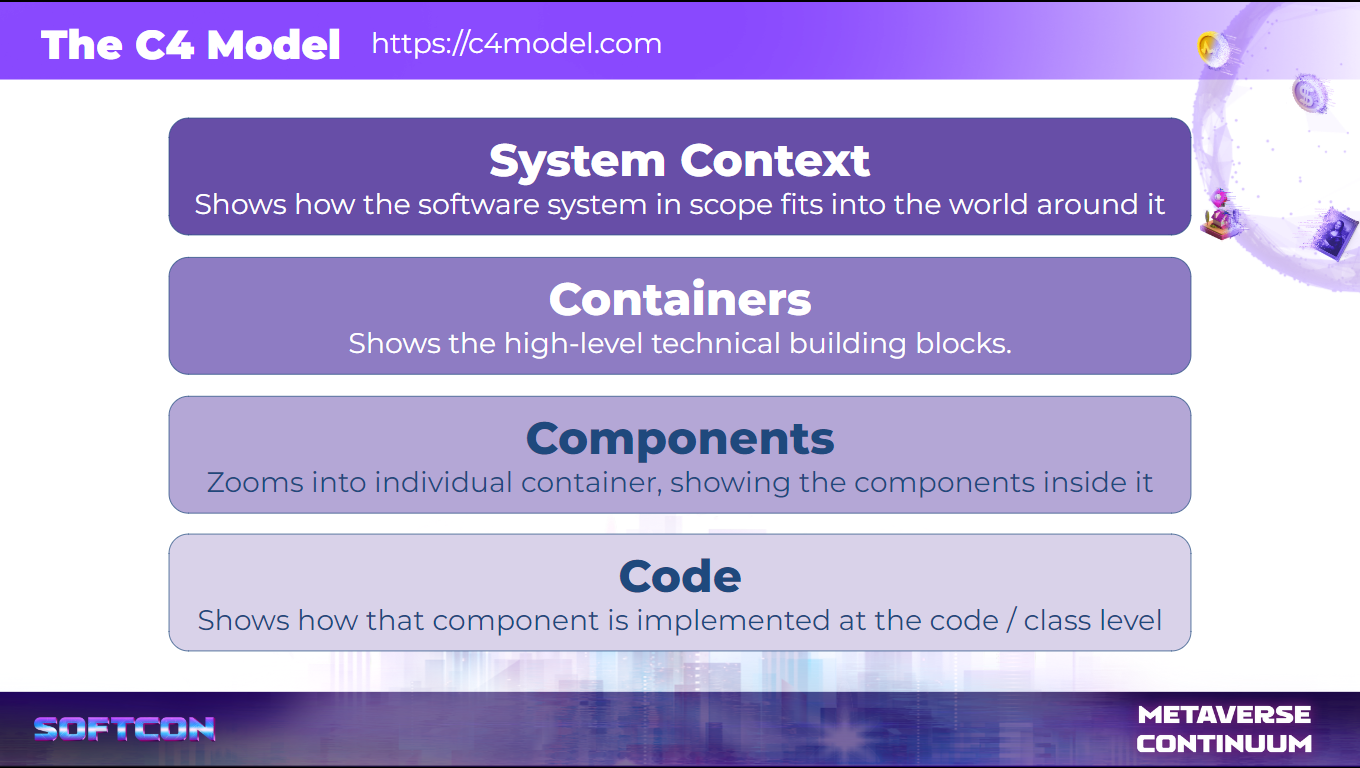 The C4 Model https://c4model.com

System Context
Shows how the software system in scope fits into the world around it

Containers
Shows the high-level technical building blocks.

Components
Zooms into individual container, showing the components inside it

Code
Shows how that component is implemented at the code / class level

SOFTCON

METAVERSE CONTINUUM